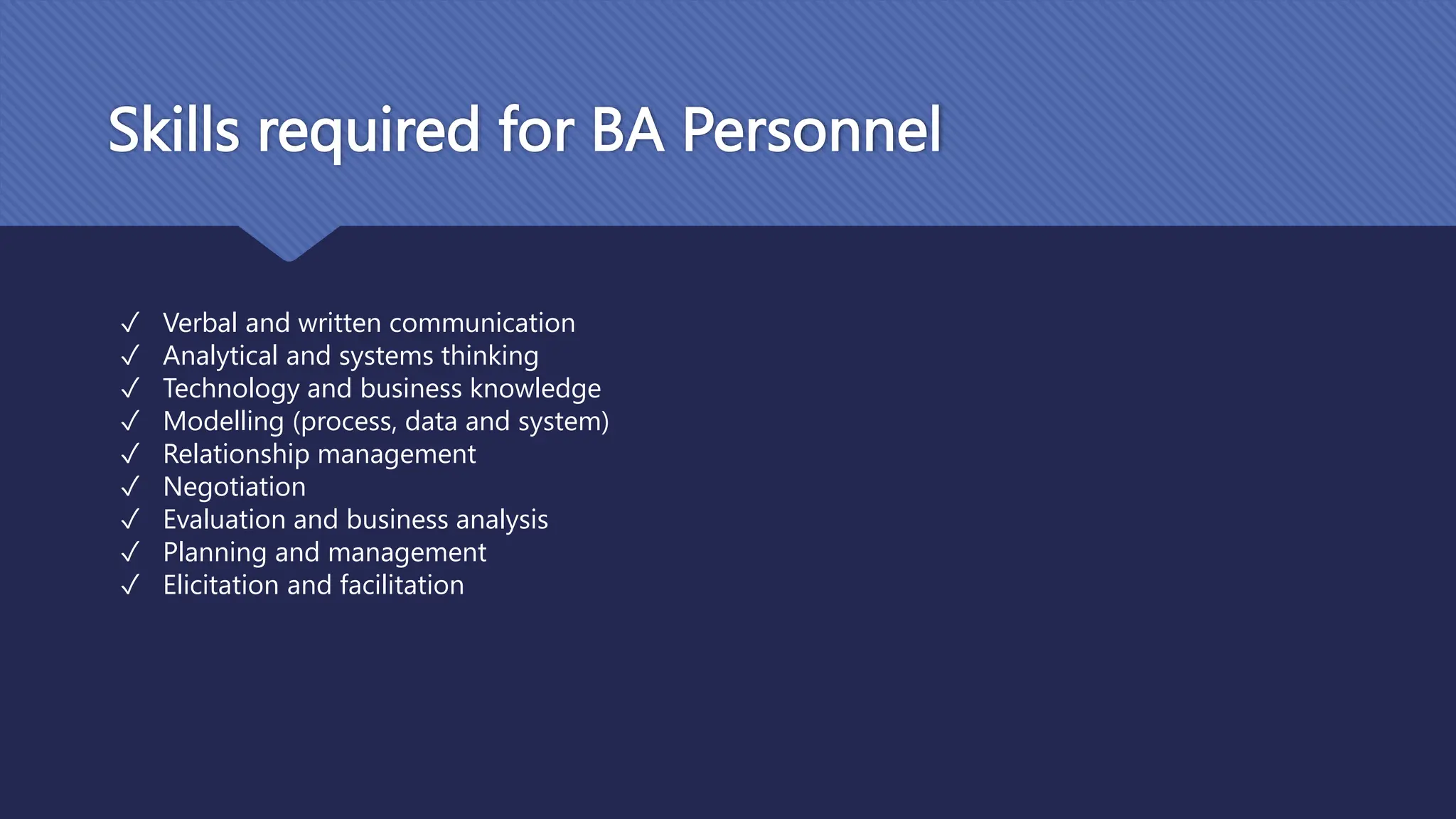 Skills required for BA Personnel

✓ Verbal and written communication
✓ Analytical and systems thinking
✓ Technology and business knowledge
✓ Modelling (process, data and system)
✓ Relationship management
✓ Negotiation
✓ Evaluation and business analysis
✓ Planning and management
✓ Elicitation and facilitation